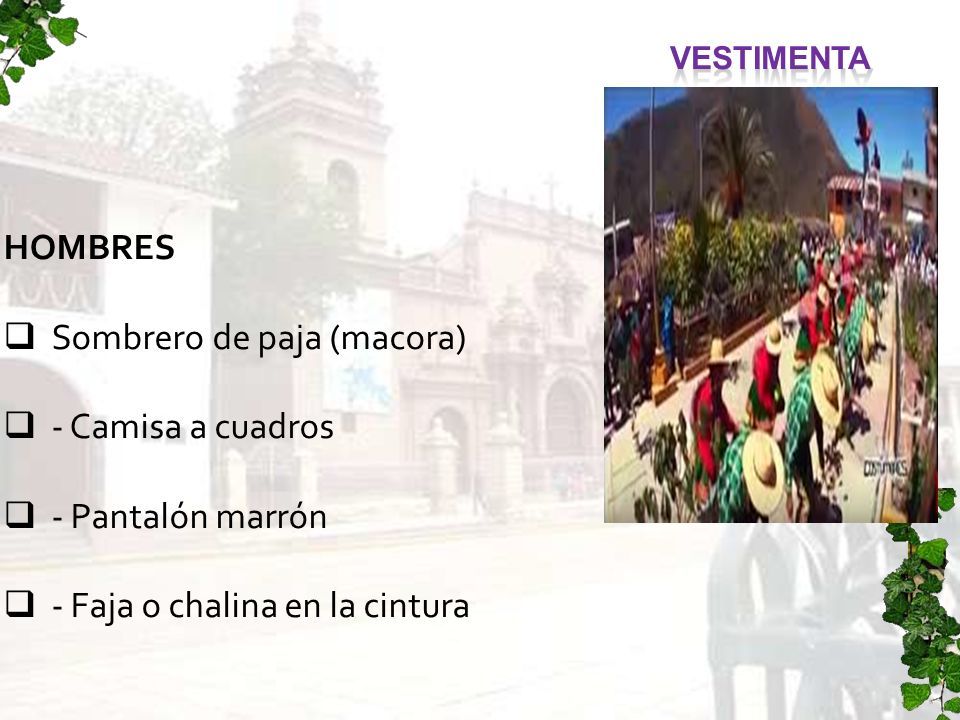 VESTIMENTA

HOMBRES

❑ Sombrero de paja (macora)

❑ - Camisa a cuadros

❑ - Pantalón marrón

❑ - Faja o chalina en la cintura